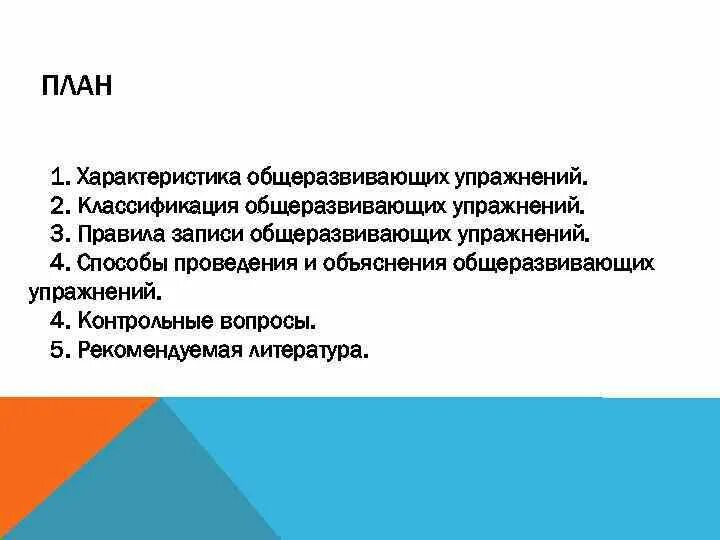 ПЛАН

1. Характеристика общеразвивающих упражнений.
2. Классификация общеразвивающих упражнений.
3. Правила записи общеразвивающих упражнений.
4. Способы проведения и объяснения общеразвивающих упражнений.
4. Контрольные вопросы.
5. Рекомендуемая литература.